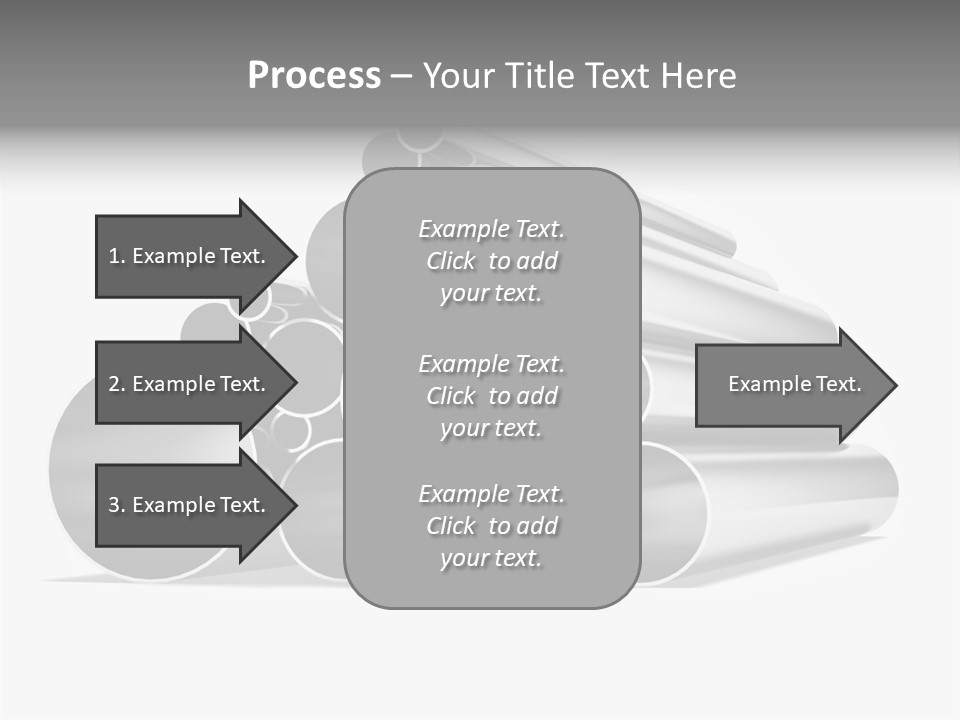 Process – Your Title Text Here

1. Example Text.

2. Example Text.

3. Example Text.

Example Text. Click to add your text.

Example Text. Click to add your text.

Example Text. Click to add your text.

Example Text.